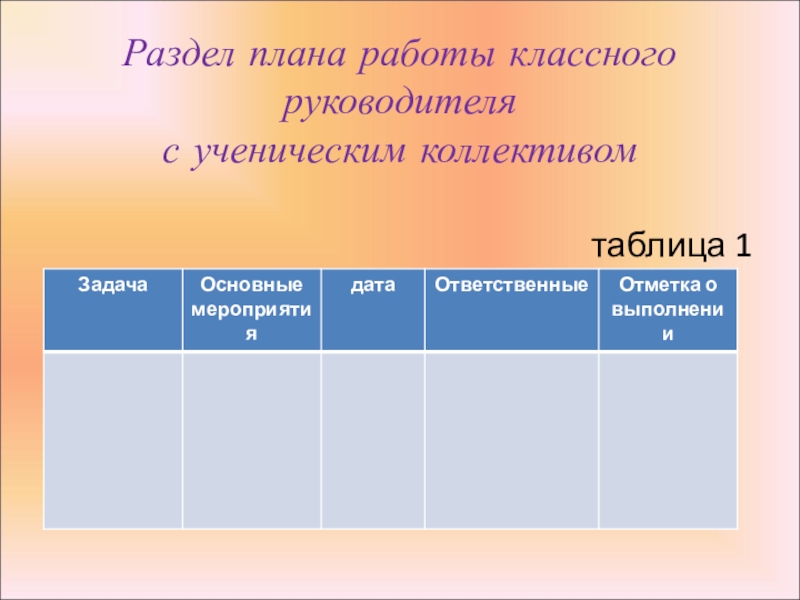 Раздел плана работы классного руководителя
с ученическим коллективом

таблица 1

| Задача | Основные мероприятия | дата | Ответственные | Отметка о выполнении |
|---|---|---|---|---|
| | | | | |